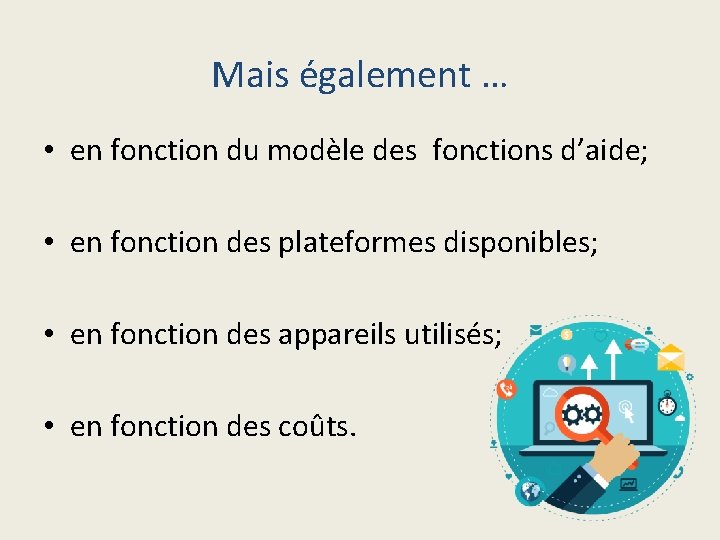 Mais également …

• en fonction du modèle des fonctions d’aide;

• en fonction des plateformes disponibles;

• en fonction des appareils utilisés;

• en fonction des coûts.